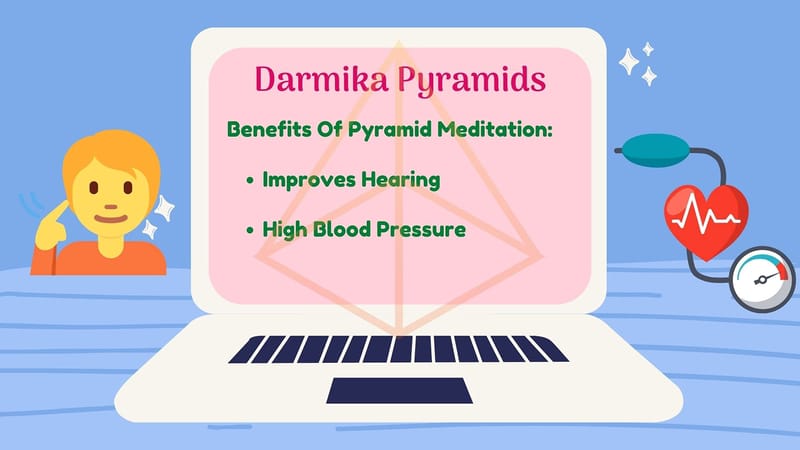 Darmika Pyramids

Benefits Of Pyramid Meditation:

• Improves Hearing

• High Blood Pressure